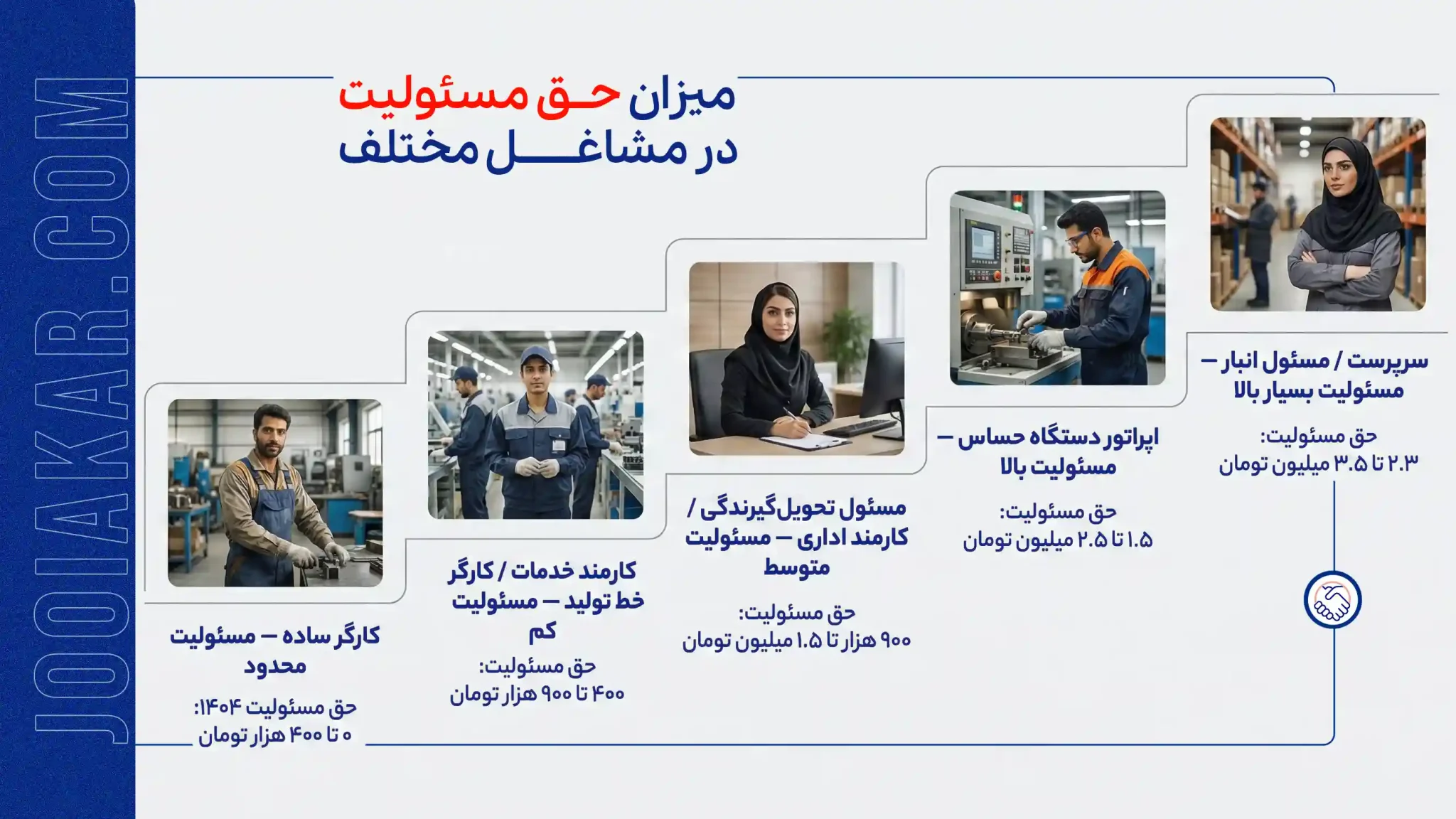 JOOIAKAR.COM

میزان حق مسئولیت
در مشاغل مختلف

سرپرست / مسئول انبار – مسئولیت بسیار بالا
حق مسئولیت:
۲.۳ تا ۳.۵ میلیون تومان

اپراتور دستگاه حساس – مسئولیت بالا
حق مسئولیت:
۱.۵ تا ۲.۵ میلیون تومان

مسئول تحویل‌گیرندگی / کارمند اداری – مسئولیت متوسط
حق مسئولیت:
۹۰۰ هزار تا ۱.۵ میلیون تومان

کارمند خدمات / کارگر خط تولید – مسئولیت کم
حق مسئولیت:
۴۰۰ تا ۹۰۰ هزار تومان

کارگر ساده – مسئولیت محدود
حق مسئولیت ۱۴۰۴:
۰ تا ۴۰۰ هزار تومان